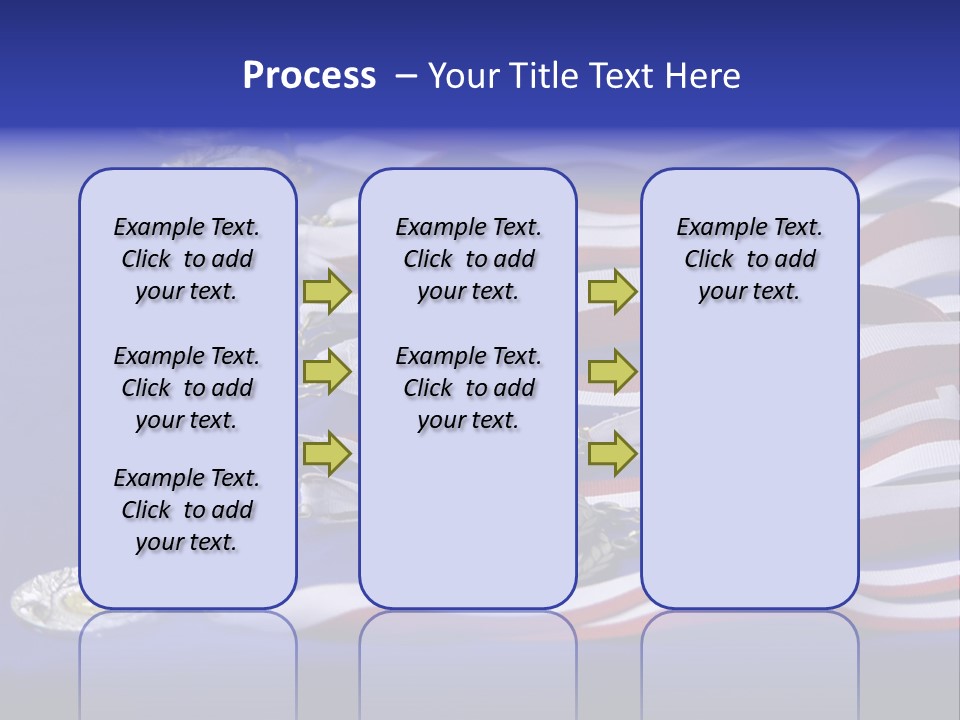 Process – Your Title Text Here

Example Text. Click to add your text.

Example Text. Click to add your text.

Example Text. Click to add your text.

Example Text. Click to add your text.

Example Text. Click to add your text.

Example Text. Click to add your text.